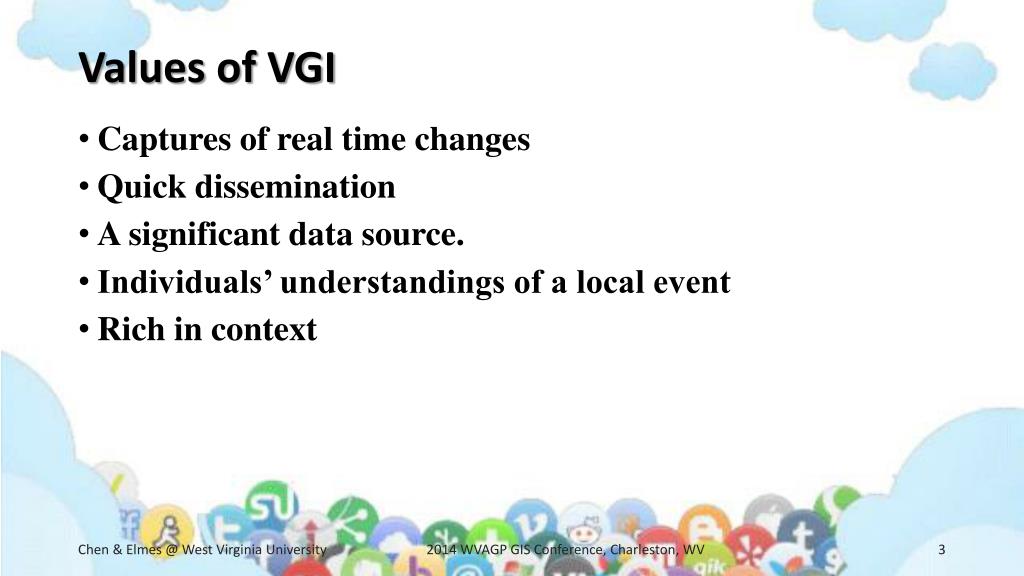 Values of VGI

• Captures of real time changes
• Quick dissemination
• A significant data source.
• Individuals’ understandings of a local event
• Rich in context

Chen & Elmes @ West Virginia University
2014 WVAGP GIS Conference, Charleston, WV
3